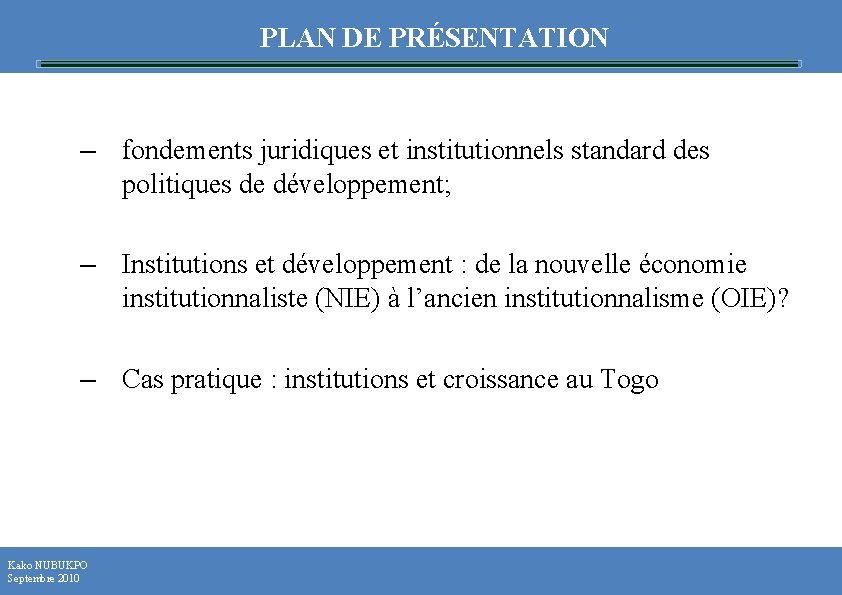 PLAN DE PRÉSENTATION

– fondements juridiques et institutionnels standard des politiques de développement;

– Institutions et développement : de la nouvelle économie institutionnaliste (NIE) à l’ancien institutionnalisme (OIE)?

– Cas pratique : institutions et croissance au Togo

Kako NUBUKPO
Septembre 2010